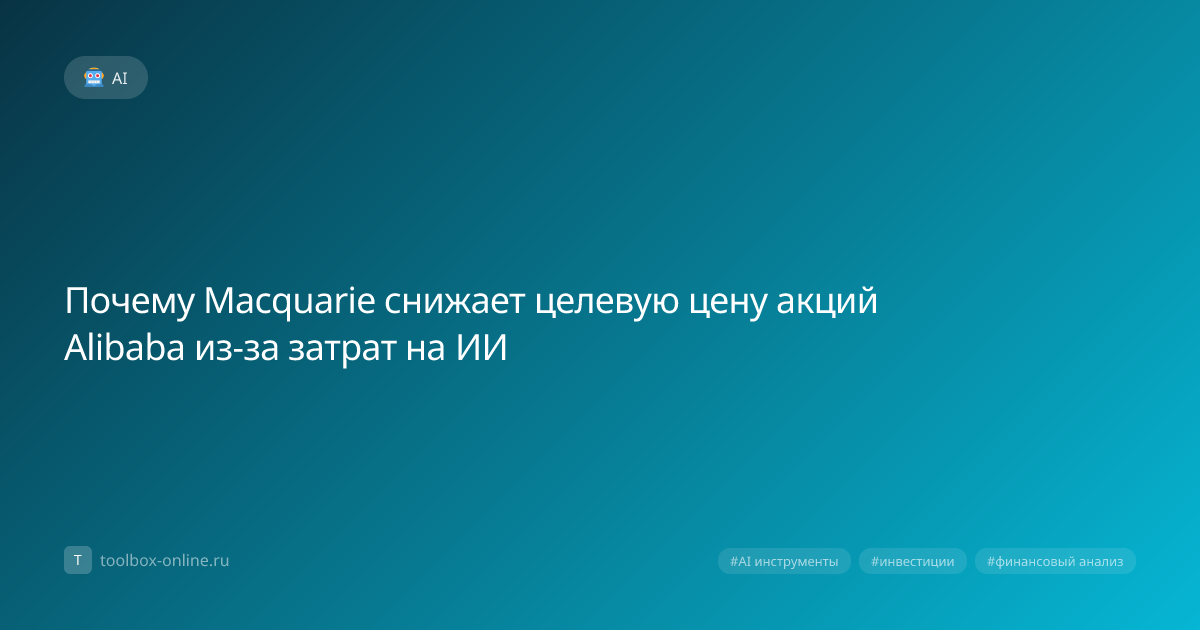 AI

Почему Macquarie снижает целевую цену акций Alibaba из-за затрат на ИИ

T toolbox-online.ru

#AI инструменты #инвестиции #финансовый анализ